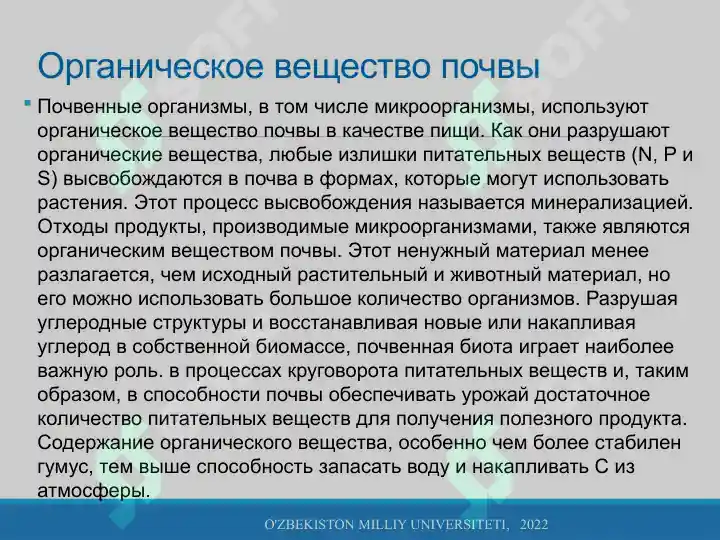 Органическое вещество почвы

Почвенные организмы, в том числе микроорганизмы, используют органическое вещество почвы в качестве пищи. Как они разрушают органические вещества, любые излишки питательных веществ (N, P и S) высвобождаются в почва в формах, которые могут использовать растения. Этот процесс высвобождения называется минерализацией. Отходы продукты, производимые микроорганизмами, также являются органическим веществом почвы. Этот ненужный материал менее разлагается, чем исходный растительный и животный материал, но его можно использовать большое количество организмов. Разрушая углеродные структуры и восстанавливая новые или накапливая углерод в собственной биомассе, почвенная биота играет наиболее важную роль. в процессах круговорота питательных веществ и, таким образом, в способности почвы обеспечивать урожай достаточное количество питательных веществ для получения полезного продукта. Содержание органического вещества, особенно чем более стабилен гумус, тем выше способность запасать воду и накапливать C из атмосферы.

O'ZBEKISTON MILLIY UNIVERSITETI, 2022